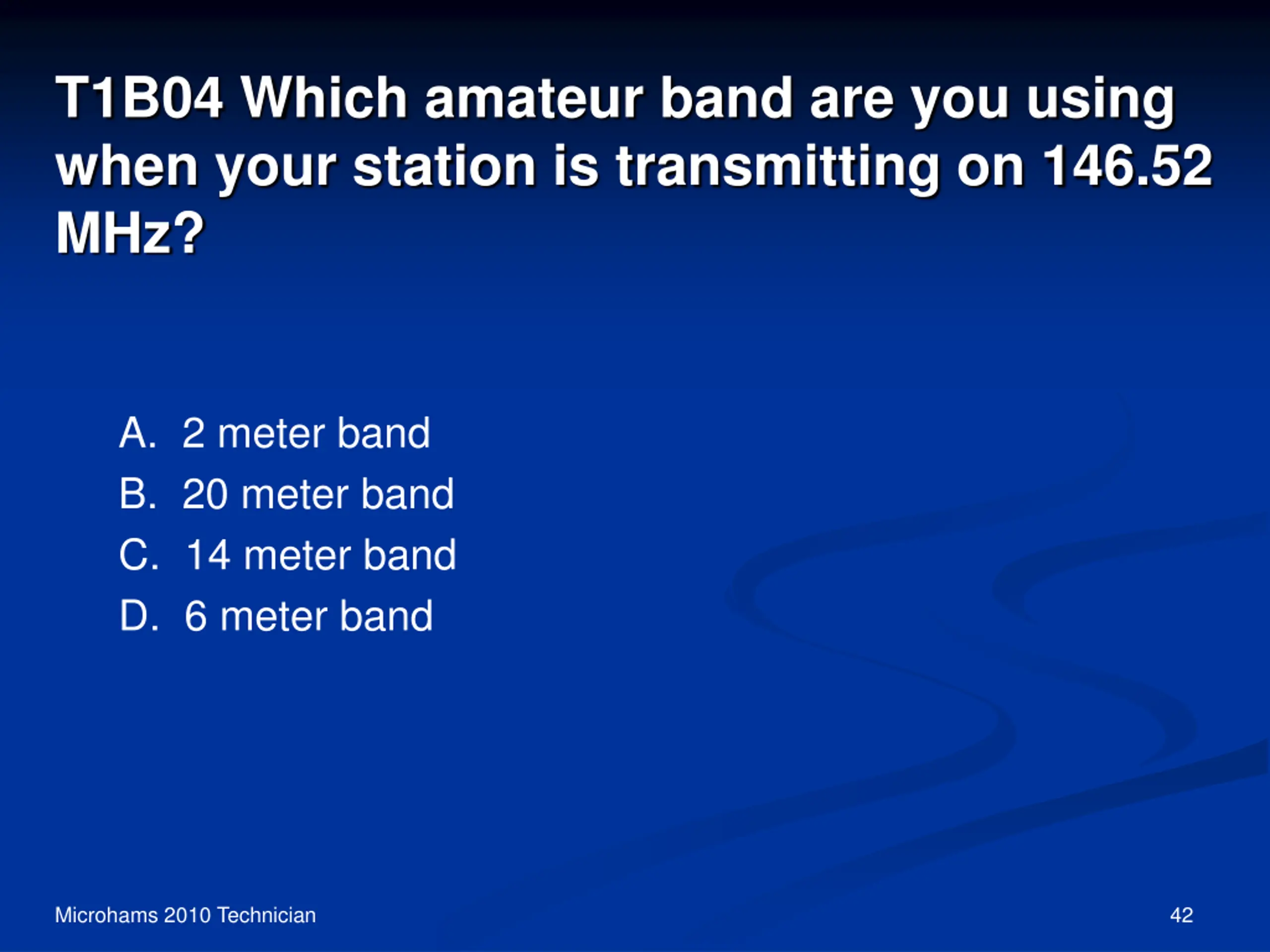 T1B04 Which amateur band are you using when your station is transmitting on 146.52 MHz?

A. 2 meter band
B. 20 meter band
C. 14 meter band
D. 6 meter band

Microhams 2010 Technician

42